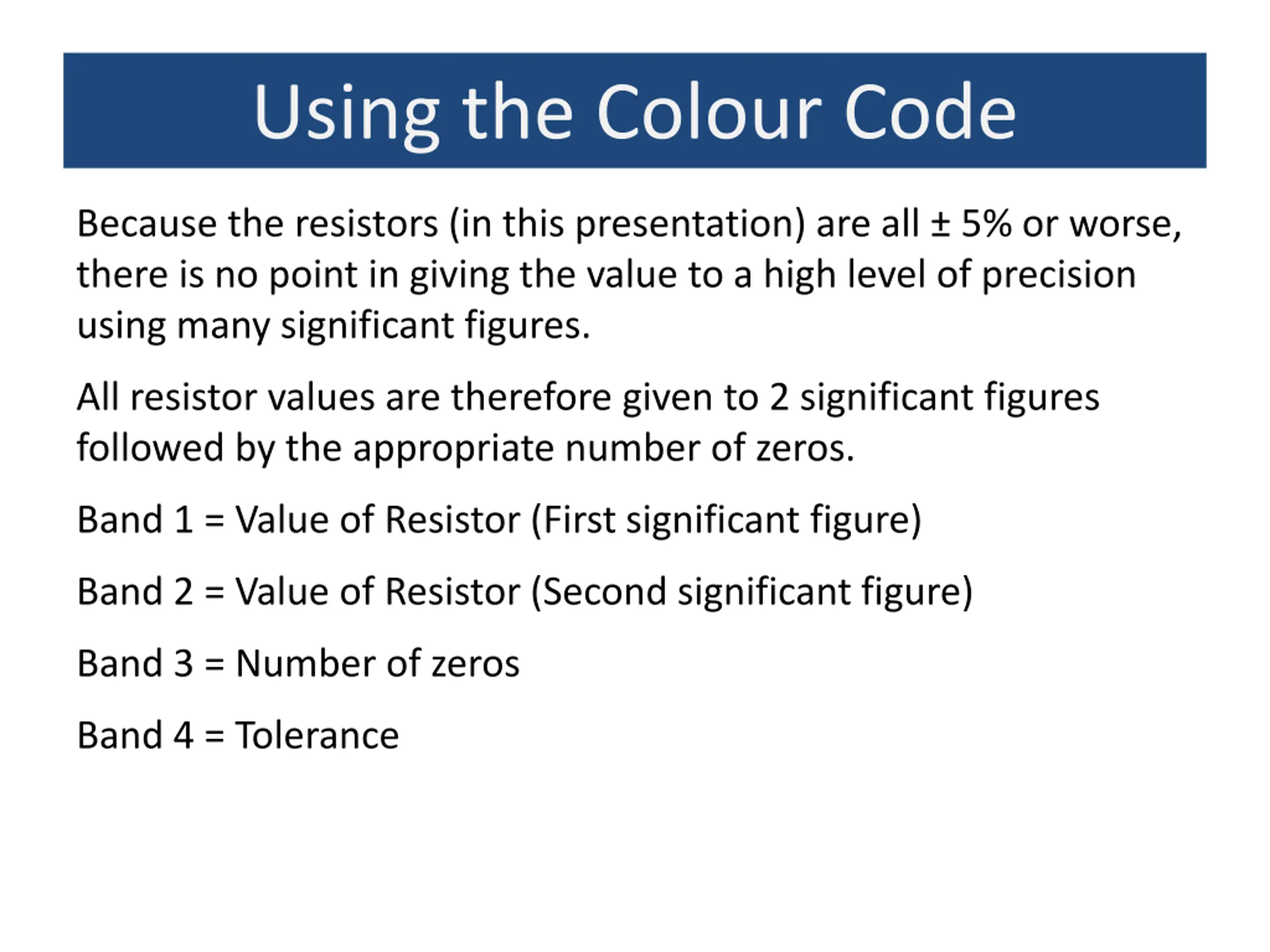 Using the Colour Code

Because the resistors (in this presentation) are all ± 5% or worse, there is no point in giving the value to a high level of precision using many significant figures.

All resistor values are therefore given to 2 significant figures followed by the appropriate number of zeros.

Band 1 = Value of Resistor (First significant figure)

Band 2 = Value of Resistor (Second significant figure)

Band 3 = Number of zeros

Band 4 = Tolerance